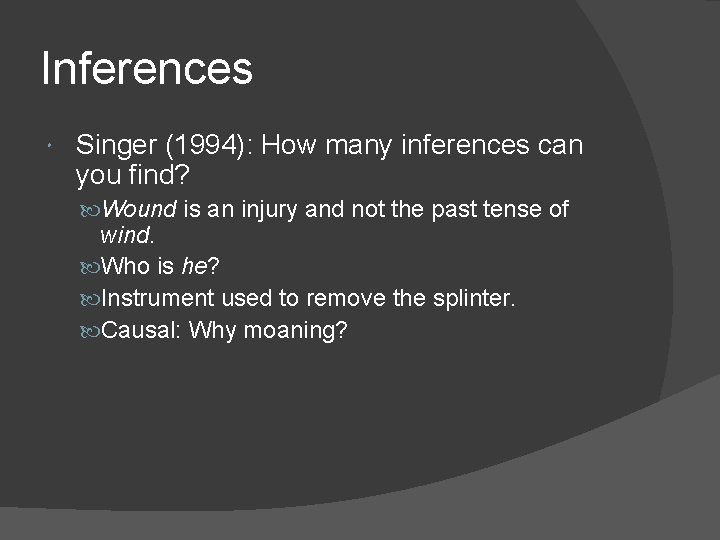 Inferences

Singer (1994): How many inferences can you find?

Wound is an injury and not the past tense of wind.

Who is he?

Instrument used to remove the splinter.

Causal: Why moaning?